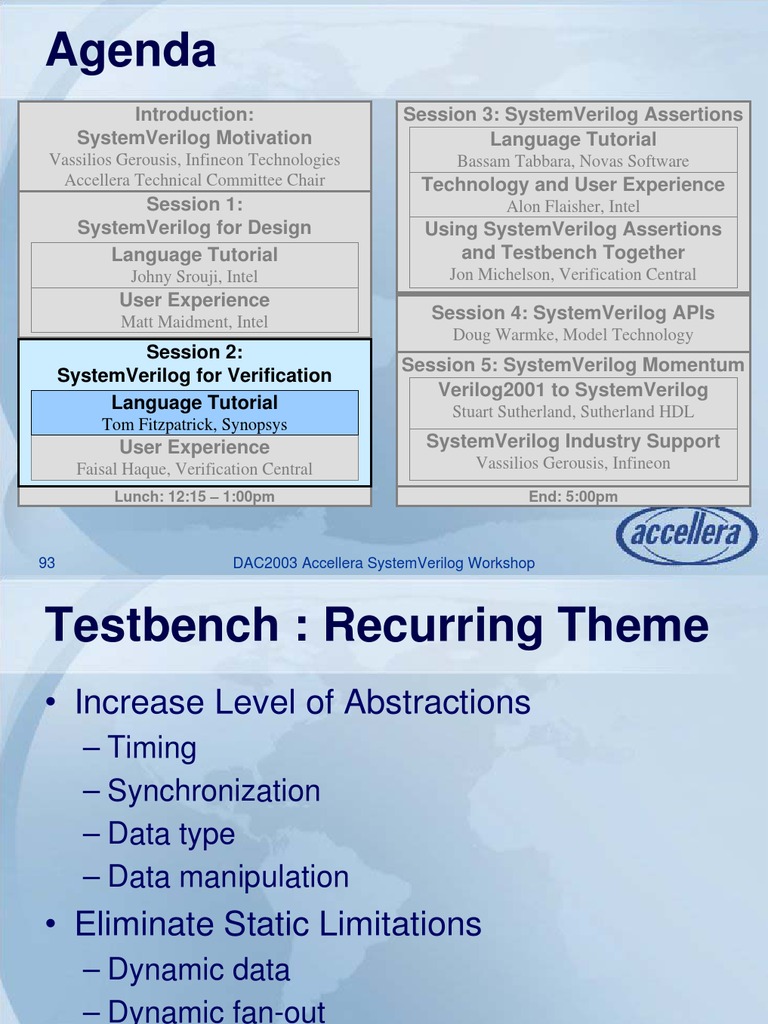 Agenda

Introduction:
SystemVerilog Motivation
Vassilios Gerousis, Infineon Technologies
Accellera Technical Committee Chair

Session 1:
SystemVerilog for Design

Language Tutorial
Johny Srouji, Intel

User Experience
Matt Maidment, Intel

Session 2:
SystemVerilog for Verification

Language Tutorial
Tom Fitzpatrick, Synopsys

User Experience
Faisal Haque, Verification Central

Lunch: 12:15 – 1:00pm

Session 3: SystemVerilog Assertions

Language Tutorial
Bassam Tabbara, Novas Software

Technology and User Experience
Alon Flaisher, Intel

Using SystemVerilog Assertions and Testbench Together
Jon Michelson, Verification Central

Session 4: SystemVerilog APIs
Doug Warmke, Model Technology

Session 5: SystemVerilog Momentum

Verilog2001 to SystemVerilog
Stuart Sutherland, Sutherland HDL

SystemVerilog Industry Support
Vassilios Gerousis, Infineon

End: 5:00pm

accellera

93

DAC2003 Accellera SystemVerilog Workshop

Testbench : Recurring Theme

• Increase Level of Abstractions
– Timing
– Synchronization
– Data type
– Data manipulation
• Eliminate Static Limitations
– Dynamic data
– Dynamic fan-out